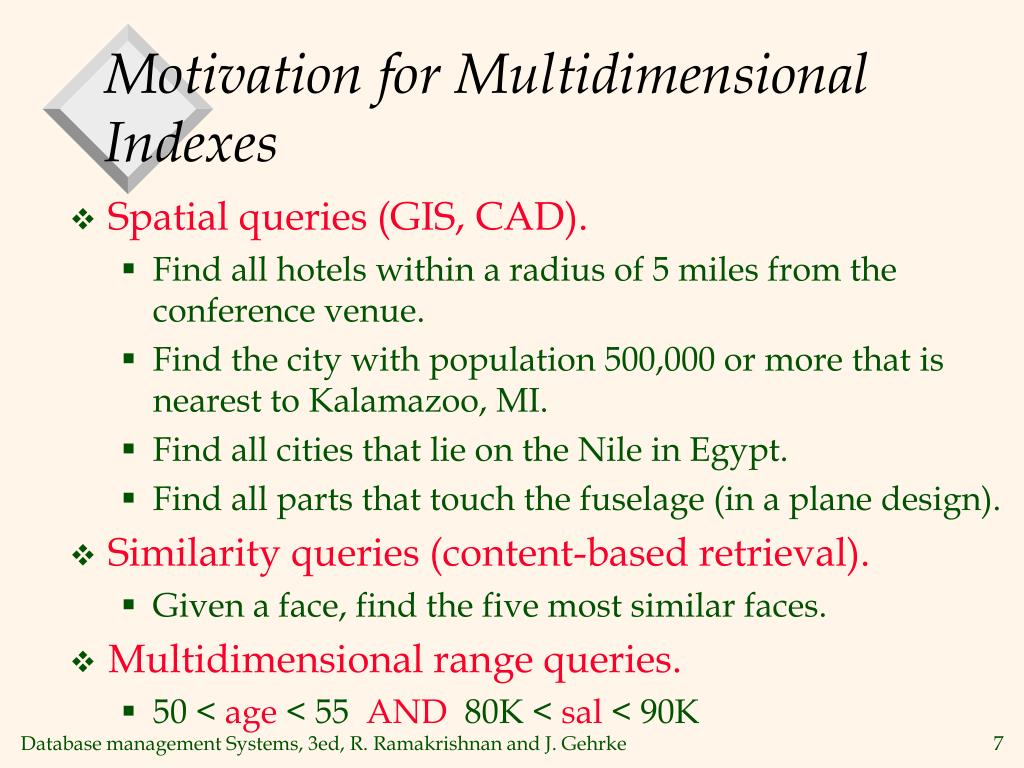 Motivation for Multidimensional Indexes

❖ Spatial queries (GIS, CAD).
▪ Find all hotels within a radius of 5 miles from the conference venue.
▪ Find the city with population 500,000 or more that is nearest to Kalamazoo, MI.
▪ Find all cities that lie on the Nile in Egypt.
▪ Find all parts that touch the fuselage (in a plane design).

❖ Similarity queries (content-based retrieval).
▪ Given a face, find the five most similar faces.

❖ Multidimensional range queries.
▪ 50 < age < 55 AND 80K < sal < 90K

Database management Systems, 3ed, R. Ramakrishnan and J. Gehrke

7